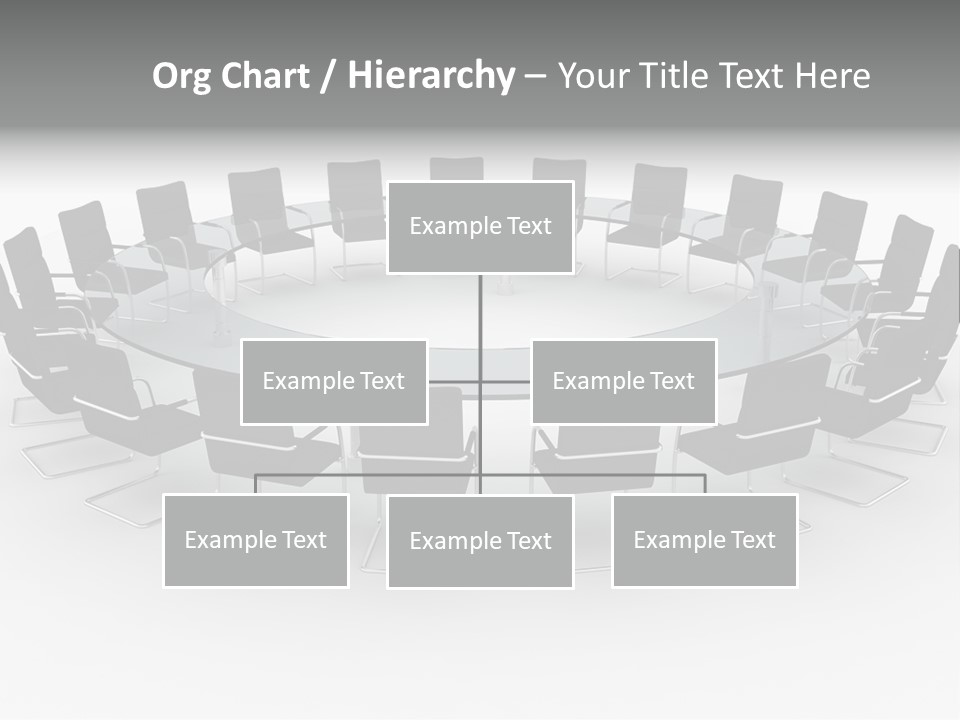 Org Chart / Hierarchy – Your Title Text Here

Example Text

Example Text

Example Text

Example Text

Example Text

Example Text